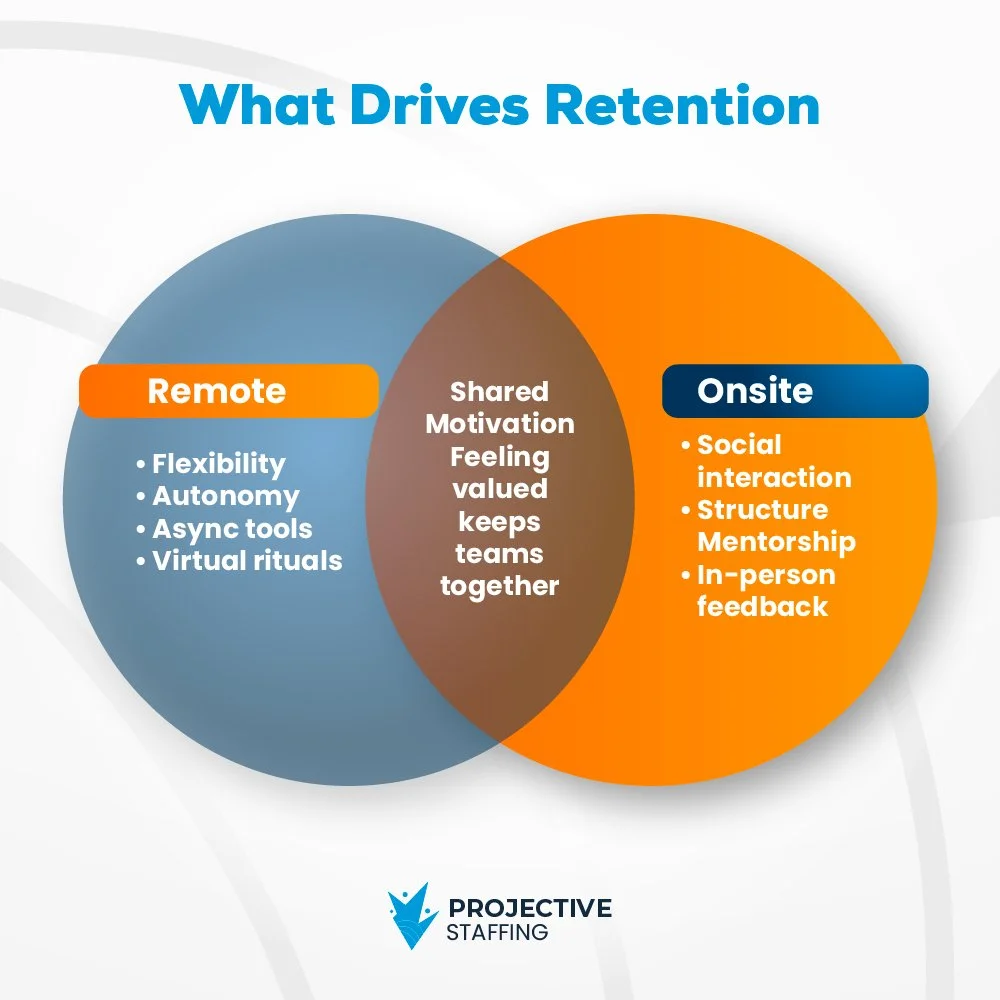 What Drives Retention

Remote

• Flexibility
• Autonomy
• Async tools
• Virtual rituals

Shared Motivation Feeling valued keeps teams together

Onsite

• Social interaction
• Structure Mentorship
• In-person feedback

PROJECTIVE STAFFING